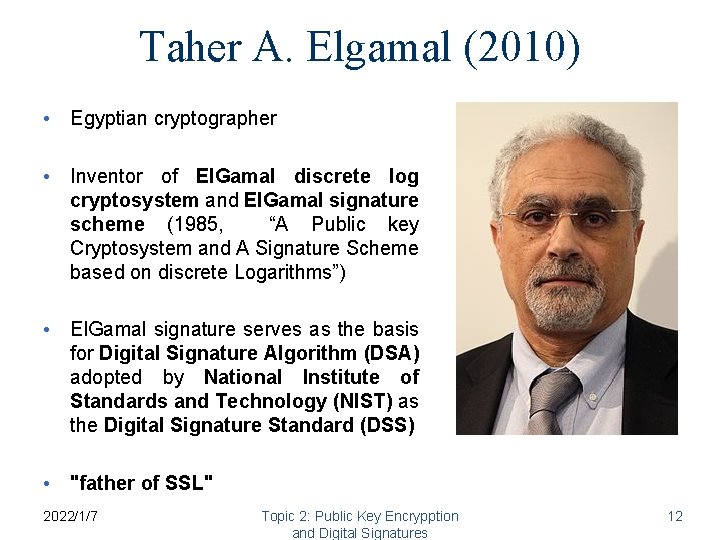 Taher A. Elgamal (2010)

• Egyptian cryptographer

• Inventor of ElGamal discrete log cryptosystem and ElGamal signature scheme (1985, “A Public key Cryptosystem and A Signature Scheme based on discrete Logarithms”)

• ElGamal signature serves as the basis for Digital Signature Algorithm (DSA) adopted by National Institute of Standards and Technology (NIST) as the Digital Signature Standard (DSS)

• "father of SSL"

2022/1/7

Topic 2: Public Key Encrypption and Digital Signatures

12